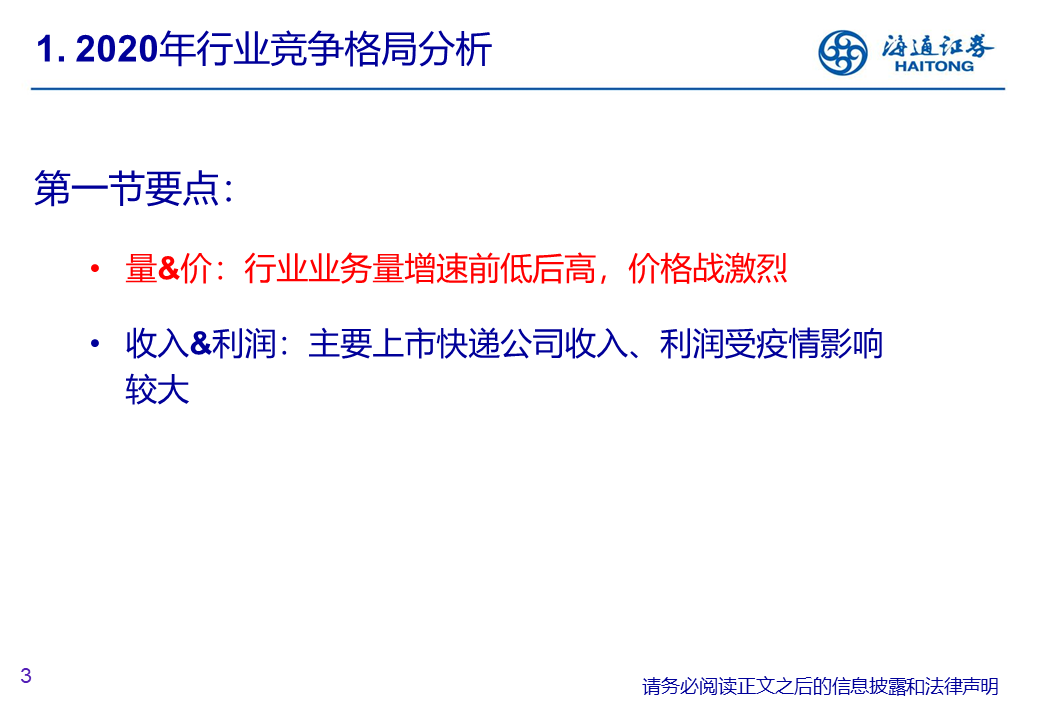 1. 2020年行业竞争格局分析

海通证券
HAITONG

第一节要点：

• 量&价：行业业务量增速前低后高，价格战激烈

• 收入&利润：主要上市快递公司收入、利润受疫情影响较大

3

请务必阅读正文之后的信息披露和法律声明